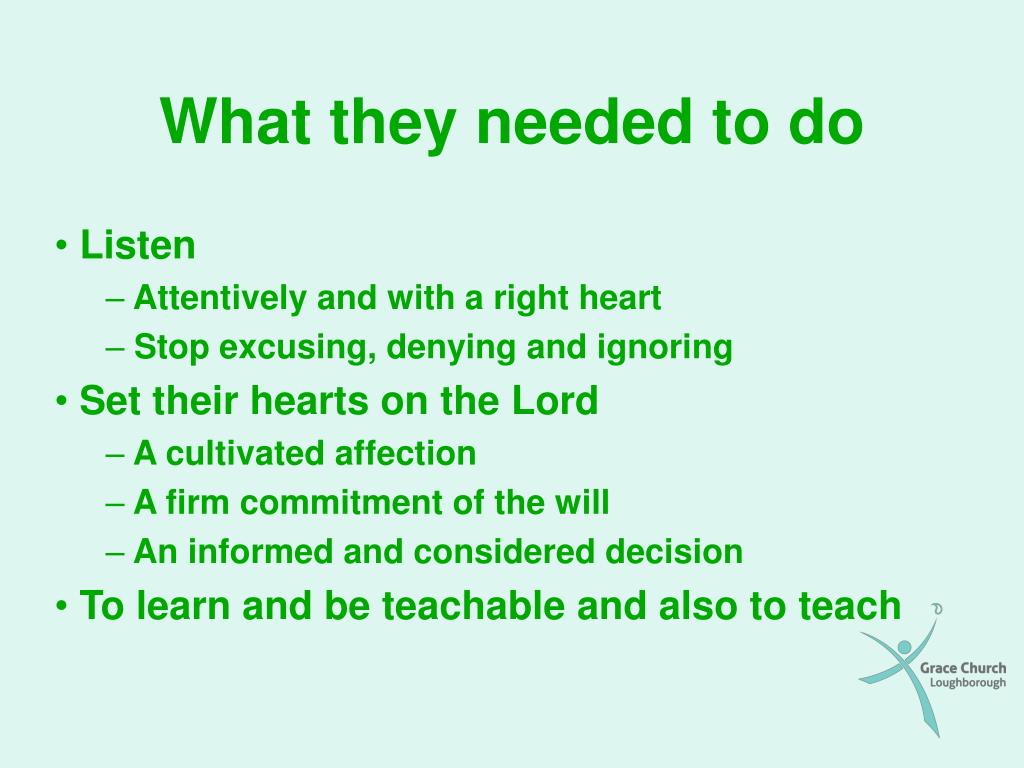 What they needed to do

• Listen
– Attentively and with a right heart
– Stop excusing, denying and ignoring
• Set their hearts on the Lord
– A cultivated affection
– A firm commitment of the will
– An informed and considered decision
• To learn and be teachable and also to teach

Grace Church
Loughborough